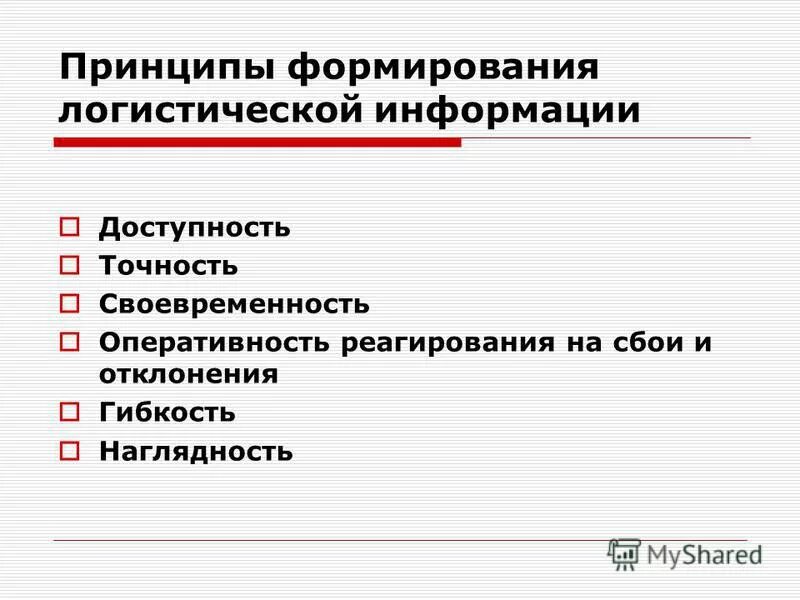 Принципы формирования логистической информации

Доступность
Точность
Своевременность
Оперативность реагирования на сбои и отклонения
Гибкость
Наглядность

MyShared